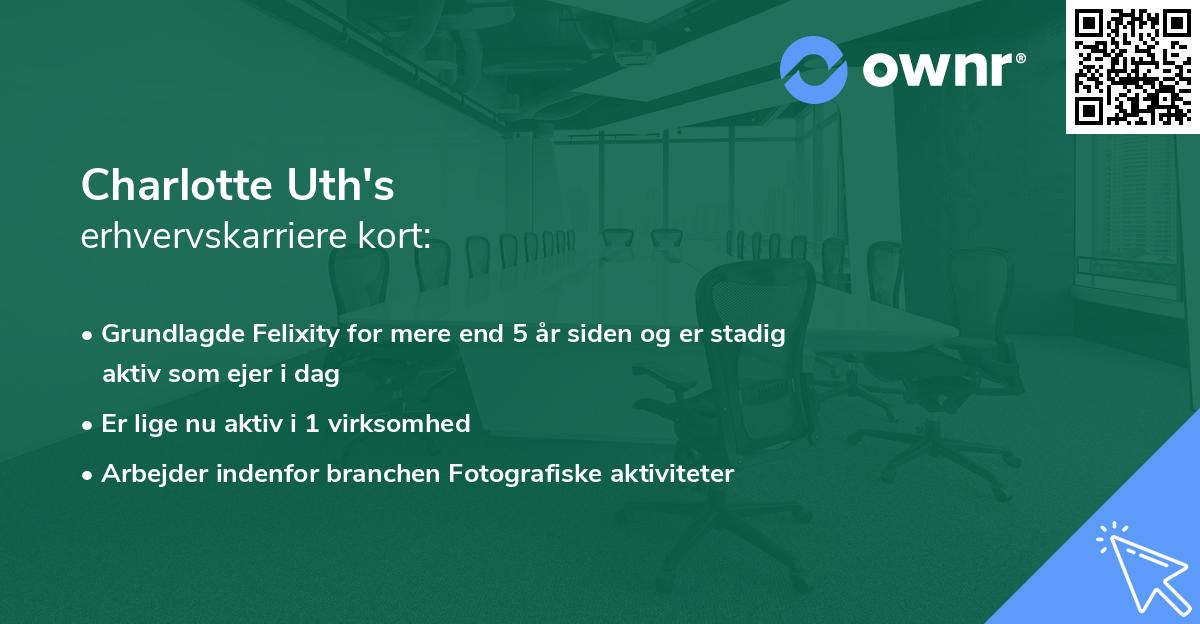 ownr®

Charlotte Uth's
erhvervskarriere kort:

• Grundlagde Felixity for mere end 5 år siden og er stadig aktiv som ejer i dag
• Er lige nu aktiv i 1 virksomhed
• Arbejder indenfor branchen Fotografiske aktiviteter